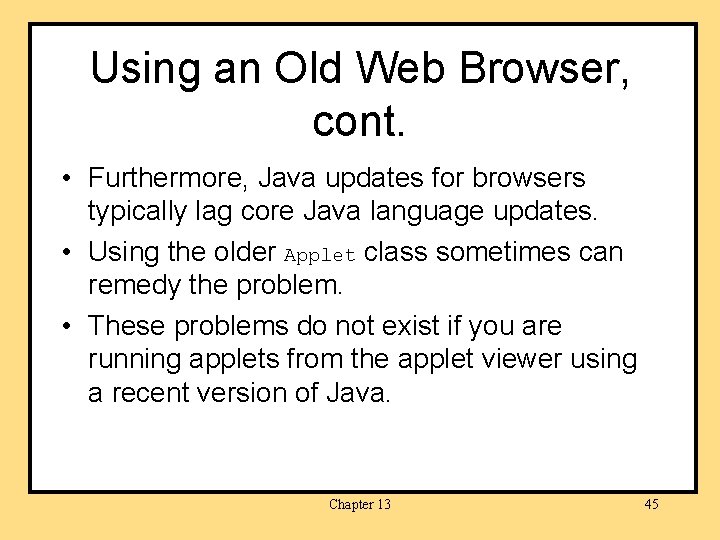 Using an Old Web Browser, cont.

• Furthermore, Java updates for browsers typically lag core Java language updates.

• Using the older Applet class sometimes can remedy the problem.

• These problems do not exist if you are running applets from the applet viewer using a recent version of Java.

Chapter 13

45